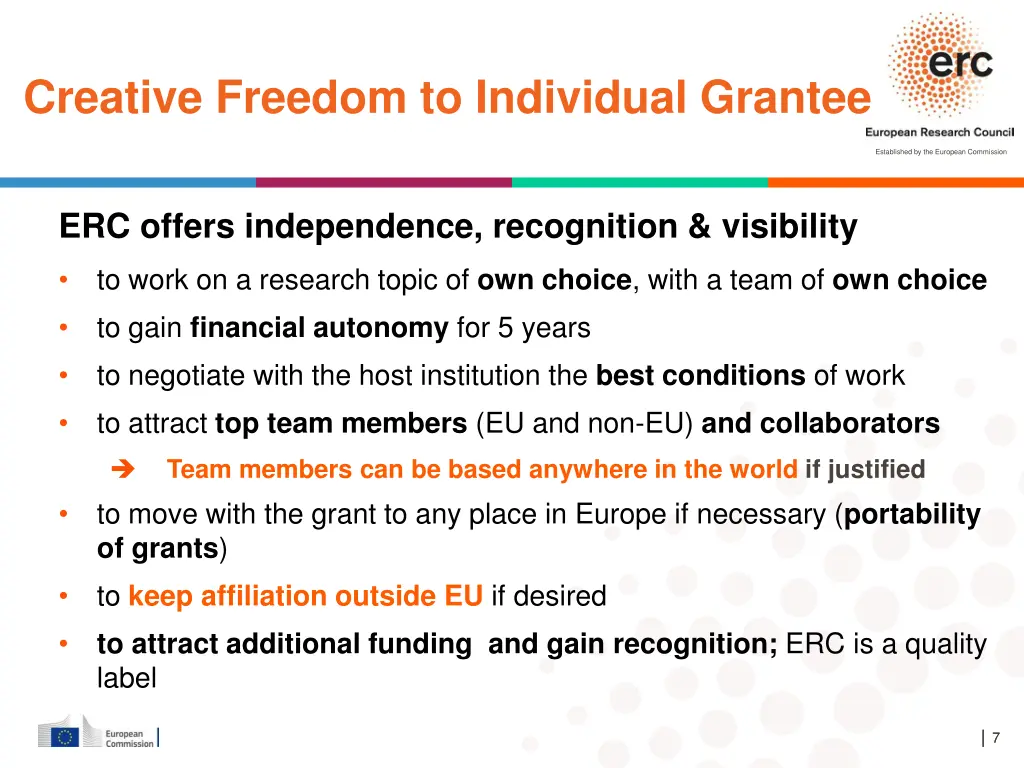 Creative Freedom to Individual Grantee

erc
European Research Council
Established by the European Commission

ERC offers independence, recognition & visibility

• to work on a research topic of own choice, with a team of own choice

• to gain financial autonomy for 5 years

• to negotiate with the host institution the best conditions of work

• to attract top team members (EU and non-EU) and collaborators

➔ Team members can be based anywhere in the world if justified

• to move with the grant to any place in Europe if necessary (portability of grants)

• to keep affiliation outside EU if desired

• to attract additional funding and gain recognition; ERC is a quality label

European Commission

7